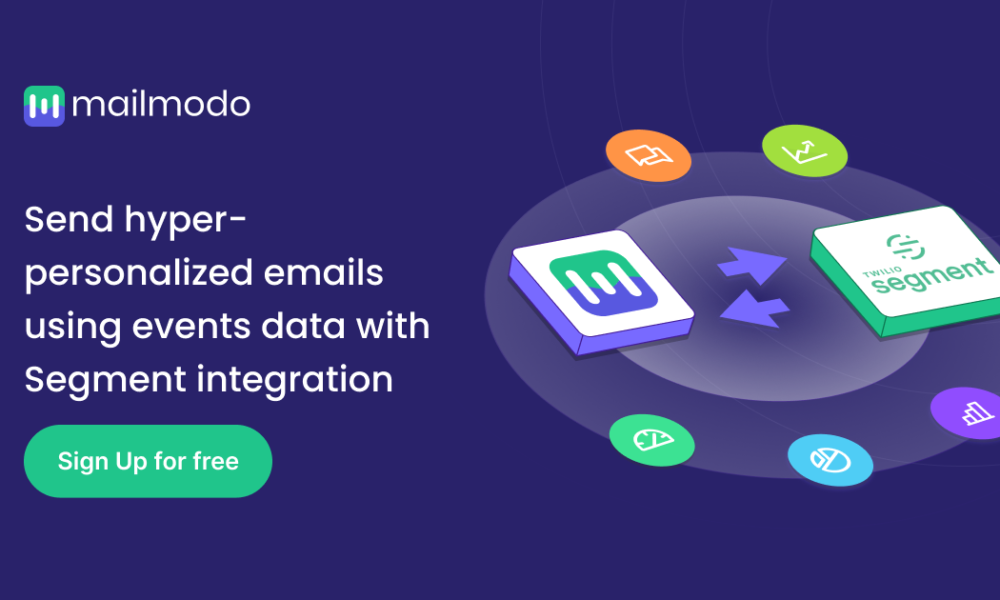 mailmodo

Send hyper-personalized emails using events data with Segment integration

Sign Up for free

TWILIO segment